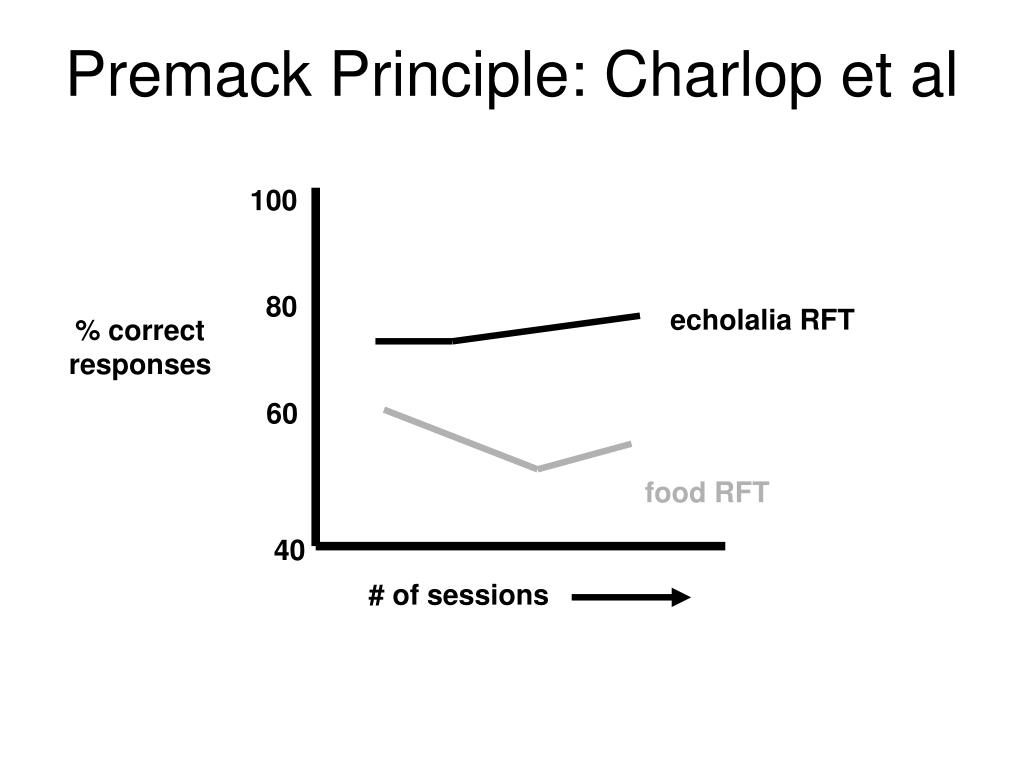 Premack Principle: Charlop et al

100

80

60

40

% correct responses

echolalia RFT

food RFT

# of sessions